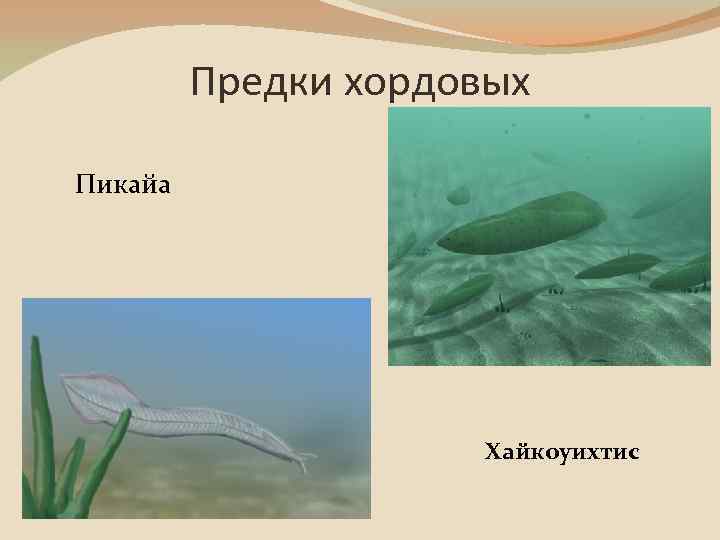 Предки хордовых

Пикайа

Хайкоуихтис